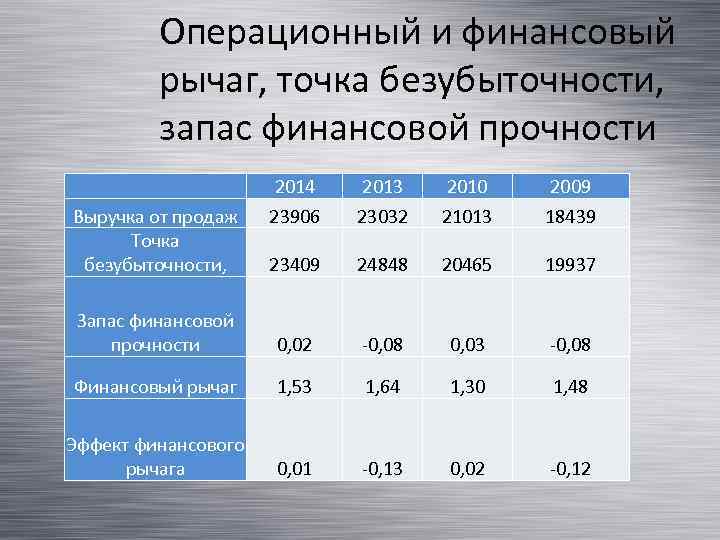 Операционный и финансовый рычаг, точка безубыточности, запас финансовой прочности

| | 2014 | 2013 | 2010 | 2009 |
|---|---|---|---|---|
| Выручка от продаж | 23906 | 23032 | 21013 | 18439 |
| Точка безубыточности, | 23409 | 24848 | 20465 | 19937 |
| Запас финансовой прочности | 0,02 | -0,08 | 0,03 | -0,08 |
| Финансовый рычаг | 1,53 | 1,64 | 1,30 | 1,48 |
| Эффект финансового рычага | 0,01 | -0,13 | 0,02 | -0,12 |